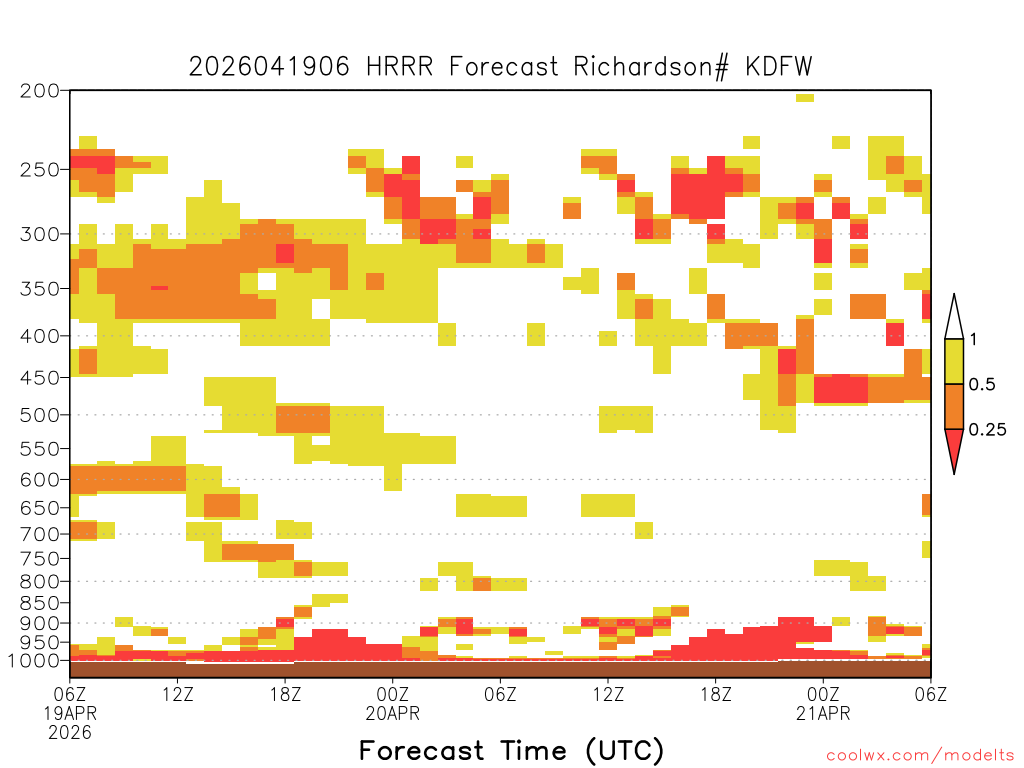 2026041906 HRRR Forecast Richardson# KDFW

200
250
300
350
400
450
500
550
600
650
700
750
800
850
900
950
1000

1
0.5
0.25

06Z
19APR
2026
12Z
18Z
00Z
20APR
06Z
12Z
18Z
00Z
21APR
06Z

Forecast Time (UTC)

coolwx.com/modelts